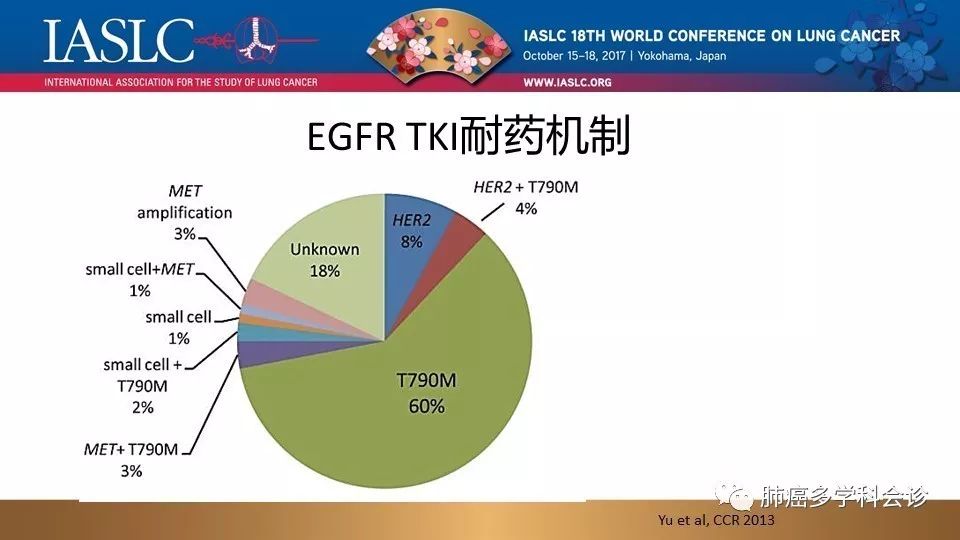 IASLC
INTERNATIONAL ASSOCIATION FOR THE STUDY OF LUNG CANCER

IASLC 18TH WORLD CONFERENCE ON LUNG CANCER
October 15–18, 2017 | Yokohama, Japan
WWW.IASLC.ORG

EGFR TKI耐药机制

MET amplification 3%

small cell+MET 1%

small cell 1%

small cell + T790M 2%

MET+ T790M 3%

Unknown 18%

HER2 8%

HER2 + T790M 4%

T790M 60%

肺癌多学科会诊

Yu et al, CCR 2013